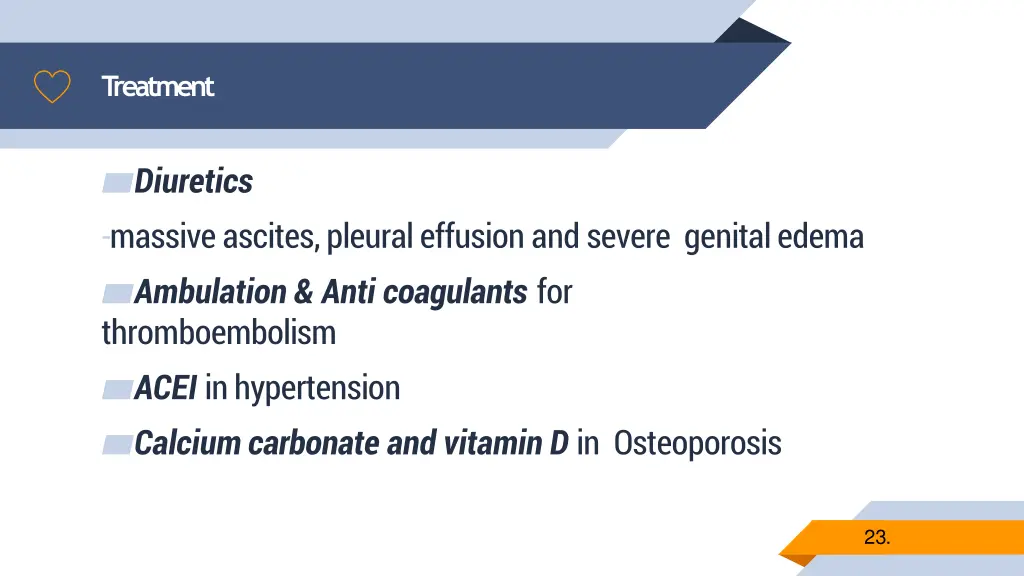 Treatment

Diuretics

-massive ascites, pleural effusion and severe genital edema

Ambulation & Anti coagulants for thromboembolism

ACEI in hypertension

Calcium carbonate and vitamin D in Osteoporosis

23.